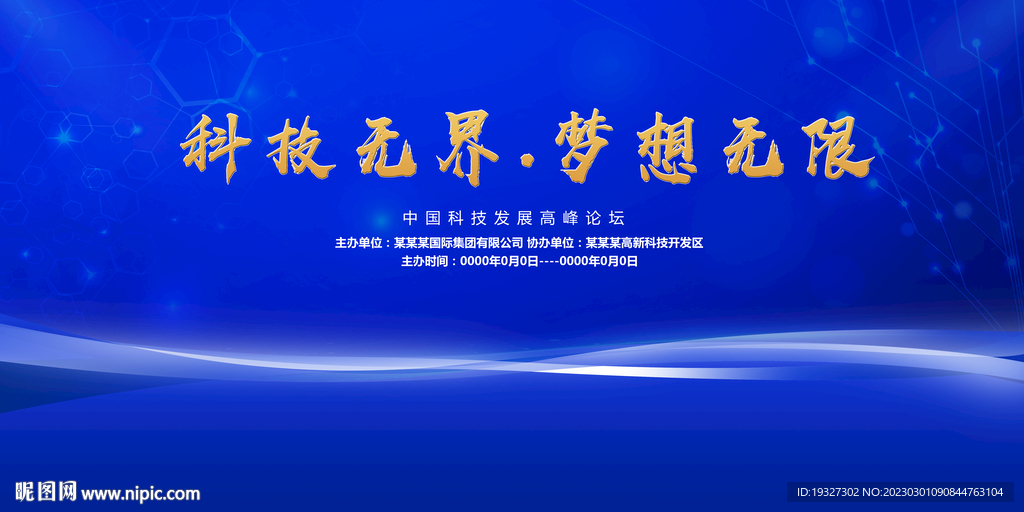 科技无界·梦想无限

中国科技发展高峰论坛

主办单位：某某某国际集团有限公司 协办单位：某某某高新科技开发区

主办时间：0000年0月0日----0000年0月0日

昵图网 www.nipic.com

ID:19327302 NO:20230301090844763104